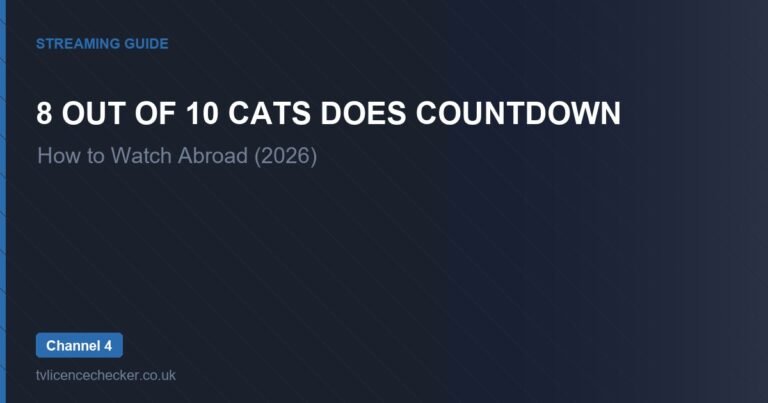 STREAMING GUIDE

8 OUT OF 10 CATS DOES COUNTDOWN

How to Watch Abroad (2026)

Channel 4

tvlicencechecker.co.uk